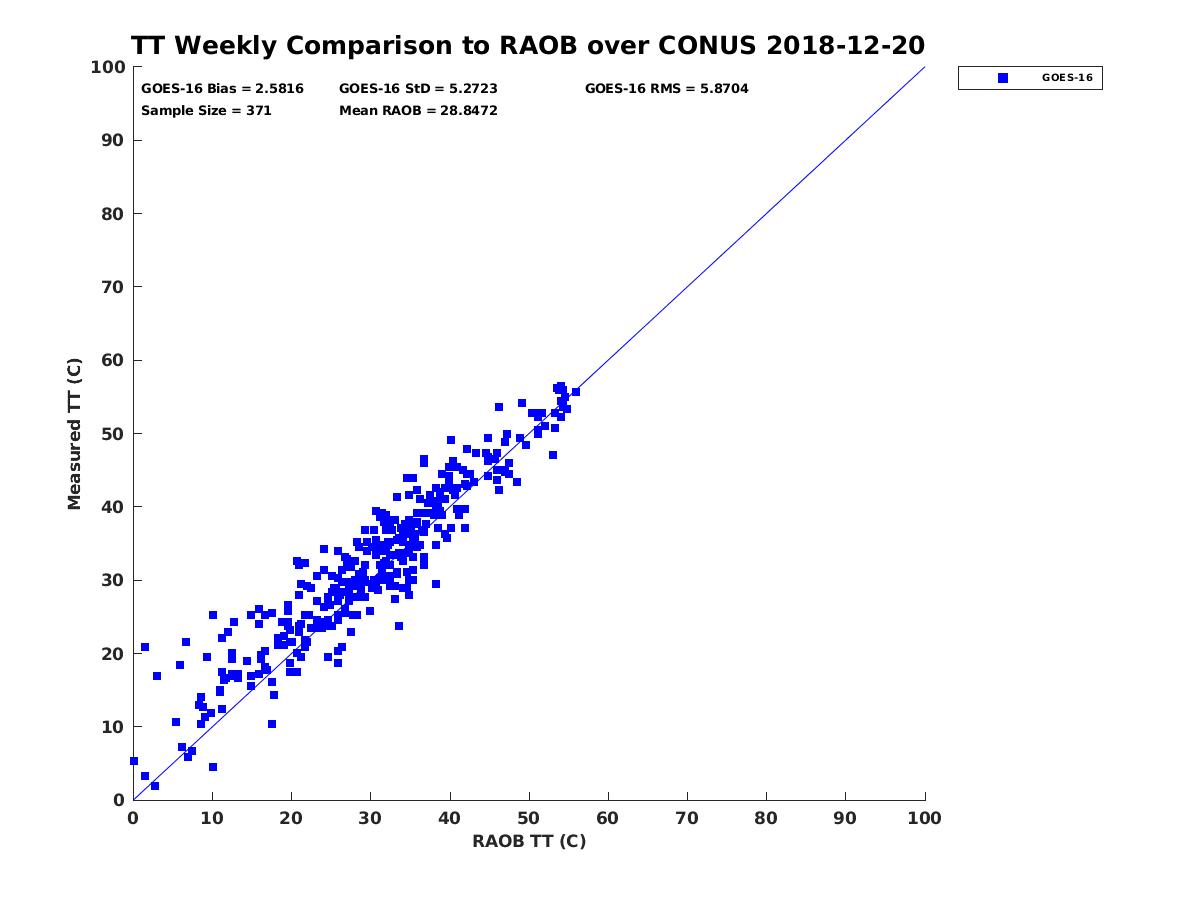 TT Weekly Comparison to RAOB over CONUS 2018-12-20

GOES-16 Bias = 2.5816
GOES-16 StD = 5.2723
GOES-16 RMS = 5.8704
Sample Size = 371
Mean RAOB = 28.8472

GOES-16

Measured TT (C)

100
90
80
70
60
50
40
30
20
10
0

0 10 20 30 40 50 60 70 80 90 100

RAOB TT (C)